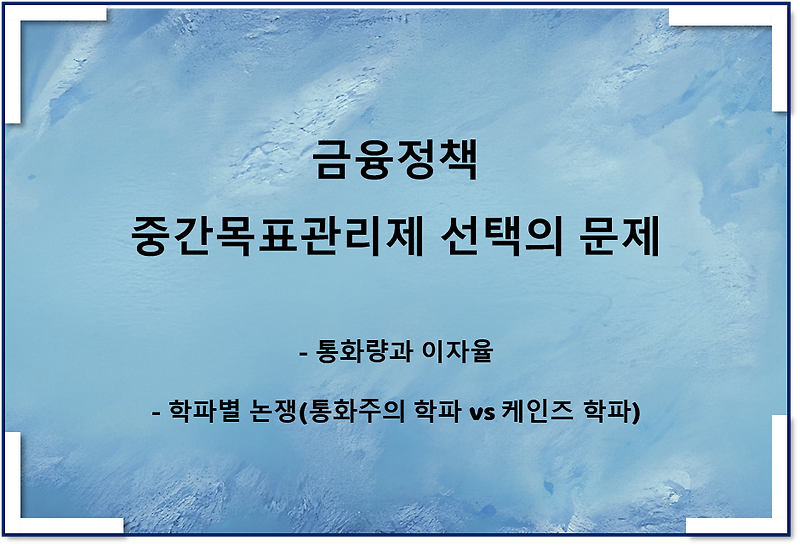 금융정책

중간목표관리제 선택의 문제

- 통화량과 이자율

- 학파별 논쟁(통화주의 학파 vs 케인즈 학파)